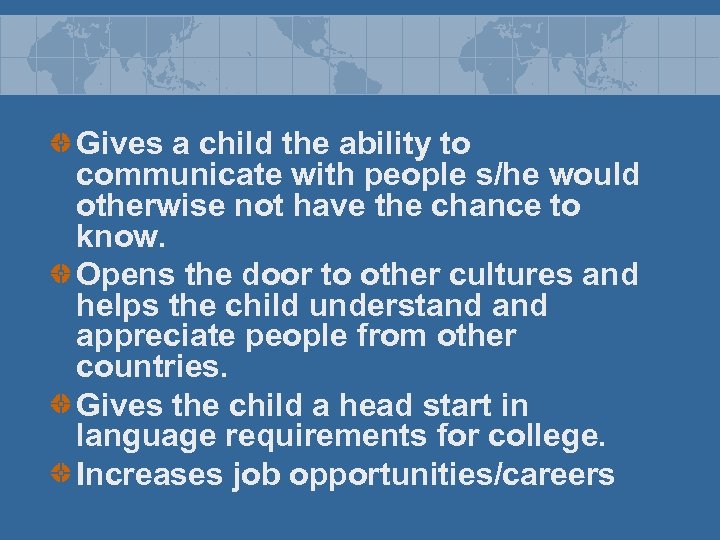 Gives a child the ability to communicate with people s/he would otherwise not have the chance to know.

Opens the door to other cultures and helps the child understand and appreciate people from other countries.

Gives the child a head start in language requirements for college.

Increases job opportunities/careers